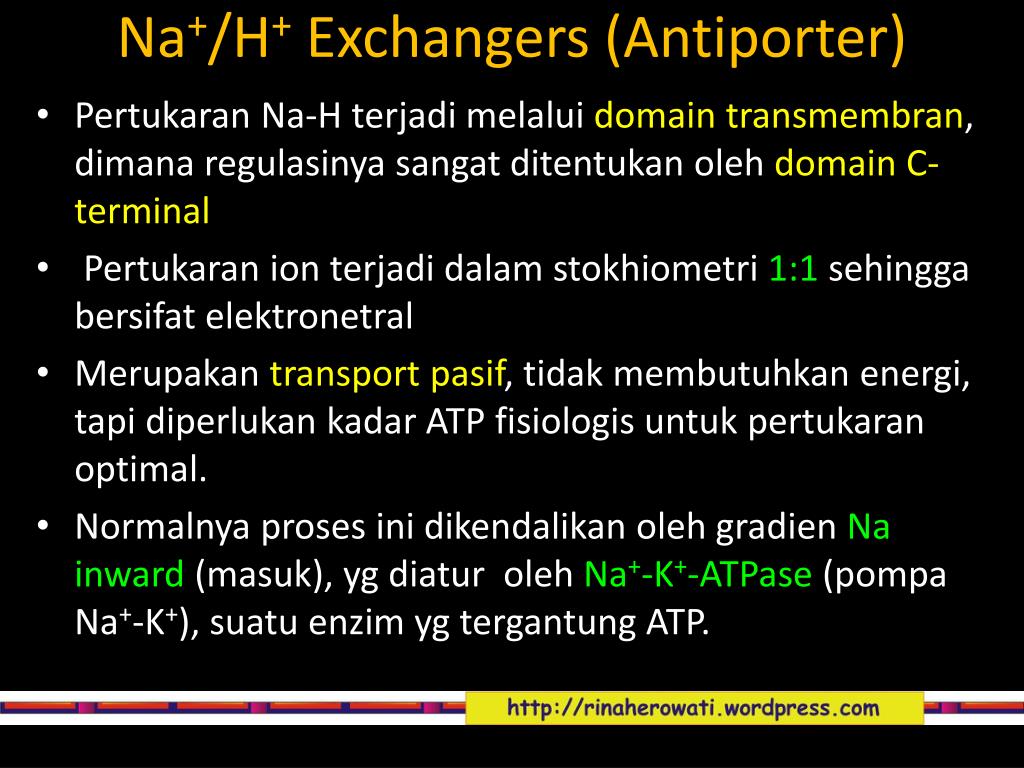 $Na^+/H^+$ Exchangers (Antiporter)

• Pertukaran Na-H terjadi melalui domain transmembran, dimana regulasinya sangat ditentukan oleh domain C-terminal

• Pertukaran ion terjadi dalam stokhiometri 1:1 sehingga bersifat elektronetral

• Merupakan transport pasif, tidak membutuhkan energi, tapi diperlukan kadar ATP fisiologis untuk pertukaran optimal.

• Normalnya proses ini dikendalikan oleh gradien Na inward (masuk), yg diatur oleh $Na^+$-$K^+$-ATPase (pompa $Na^+$-$K^+$), suatu enzim yg tergantung ATP.

http://rinaherowati.wordpress.com